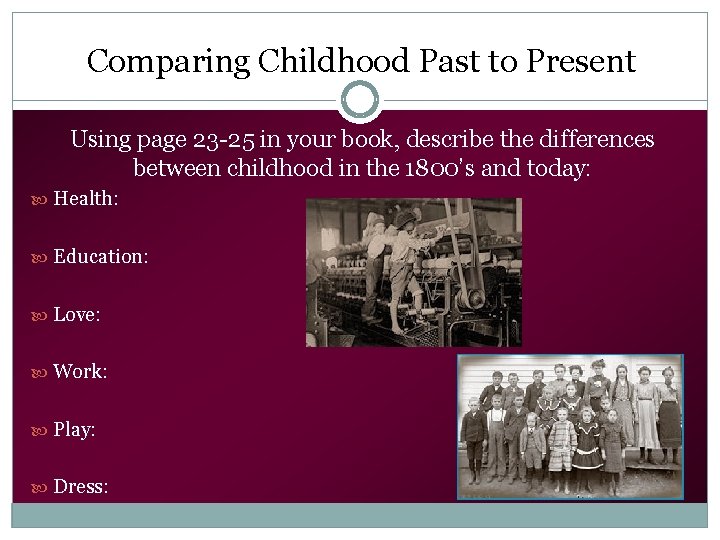 Comparing Childhood Past to Present

Using page 23-25 in your book, describe the differences between childhood in the 1800's and today:

Health:

Education:

Love:

Work:

Play:

Dress: